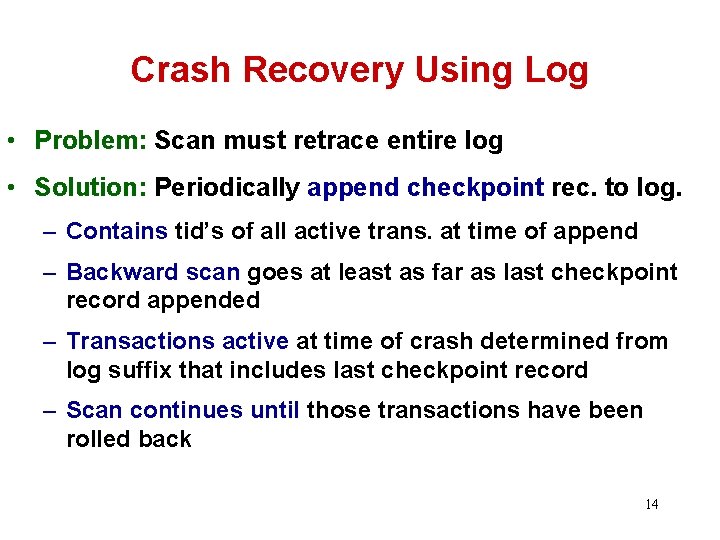 Crash Recovery Using Log

• Problem: Scan must retrace entire log

• Solution: Periodically append checkpoint rec. to log.

– Contains tid's of all active trans. at time of append

– Backward scan goes at least as far as last checkpoint record appended

– Transactions active at time of crash determined from log suffix that includes last checkpoint record

– Scan continues until those transactions have been rolled back

14